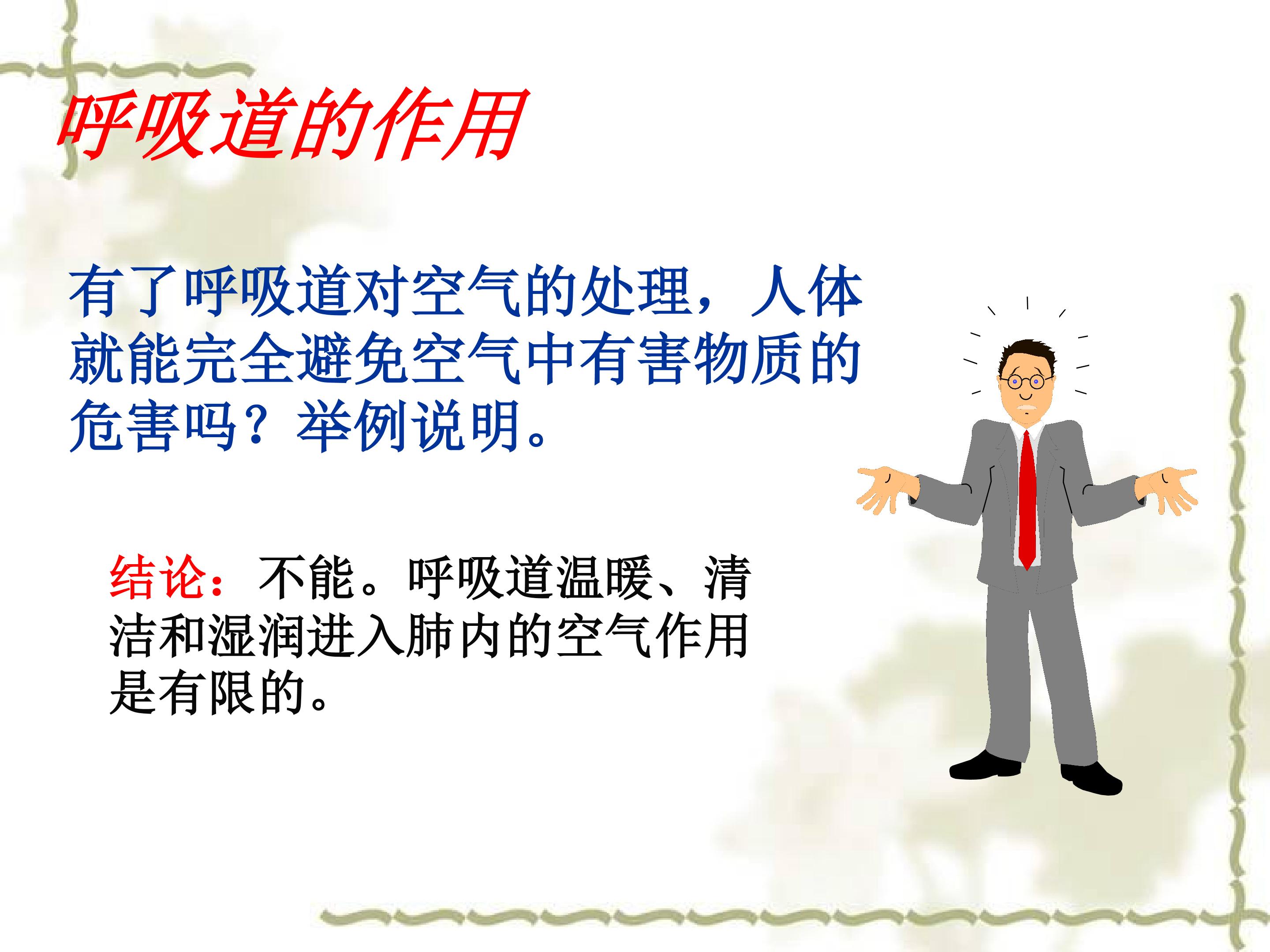 呼吸道的作用

有了呼吸道对空气的处理，人体就能完全避免空气中有害物质的危害吗？举例说明。

结论：不能。呼吸道温暖、清洁和湿润进入肺内的空气作用是有限的。